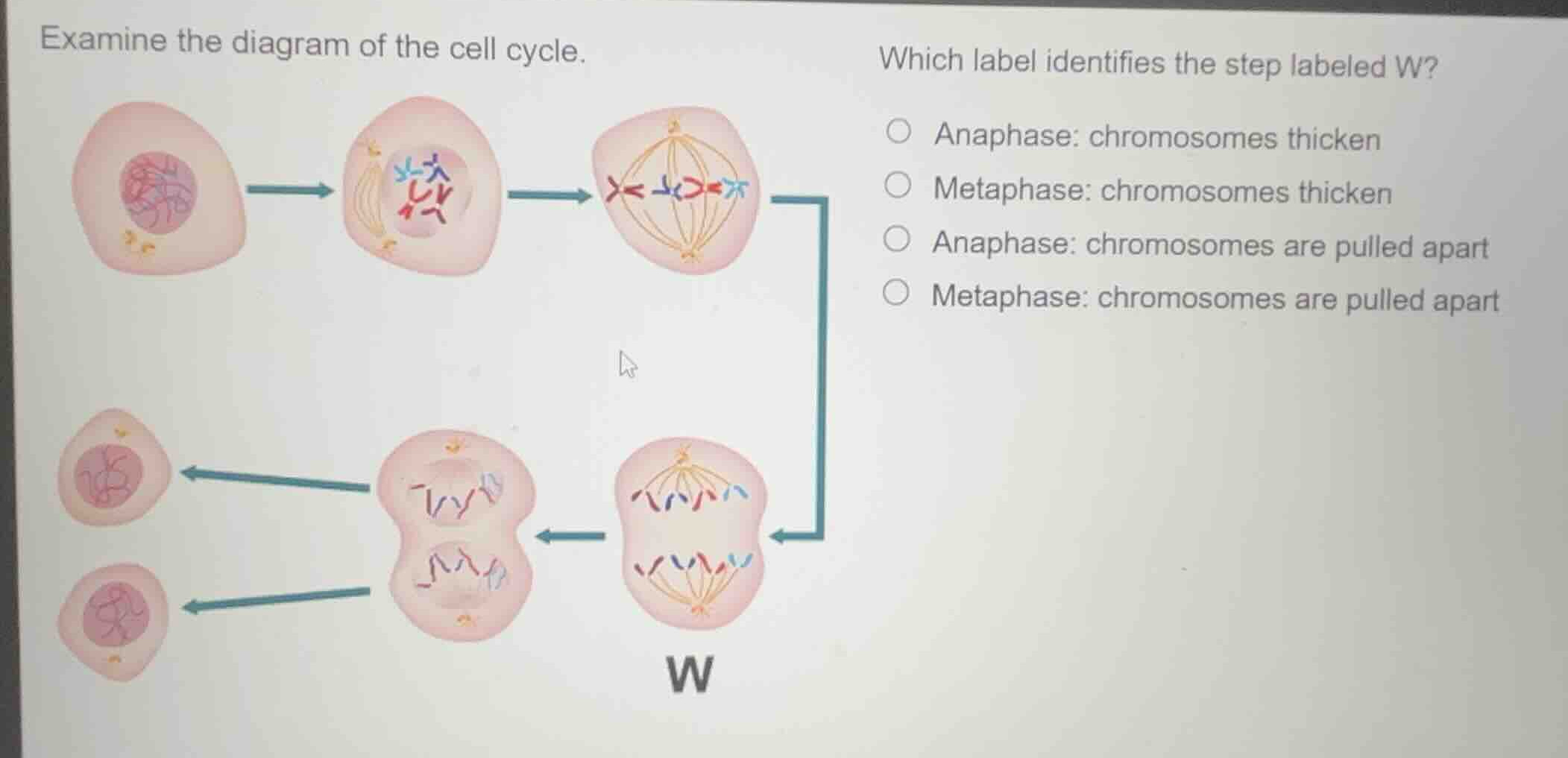 Examine the diagram of the cell cycle.

W

Which label identifies the step labeled W?

Anaphase: chromosomes thicken

Metaphase: chromosomes thicken

Anaphase: chromosomes are pulled apart

Metaphase: chromosomes are pulled apart